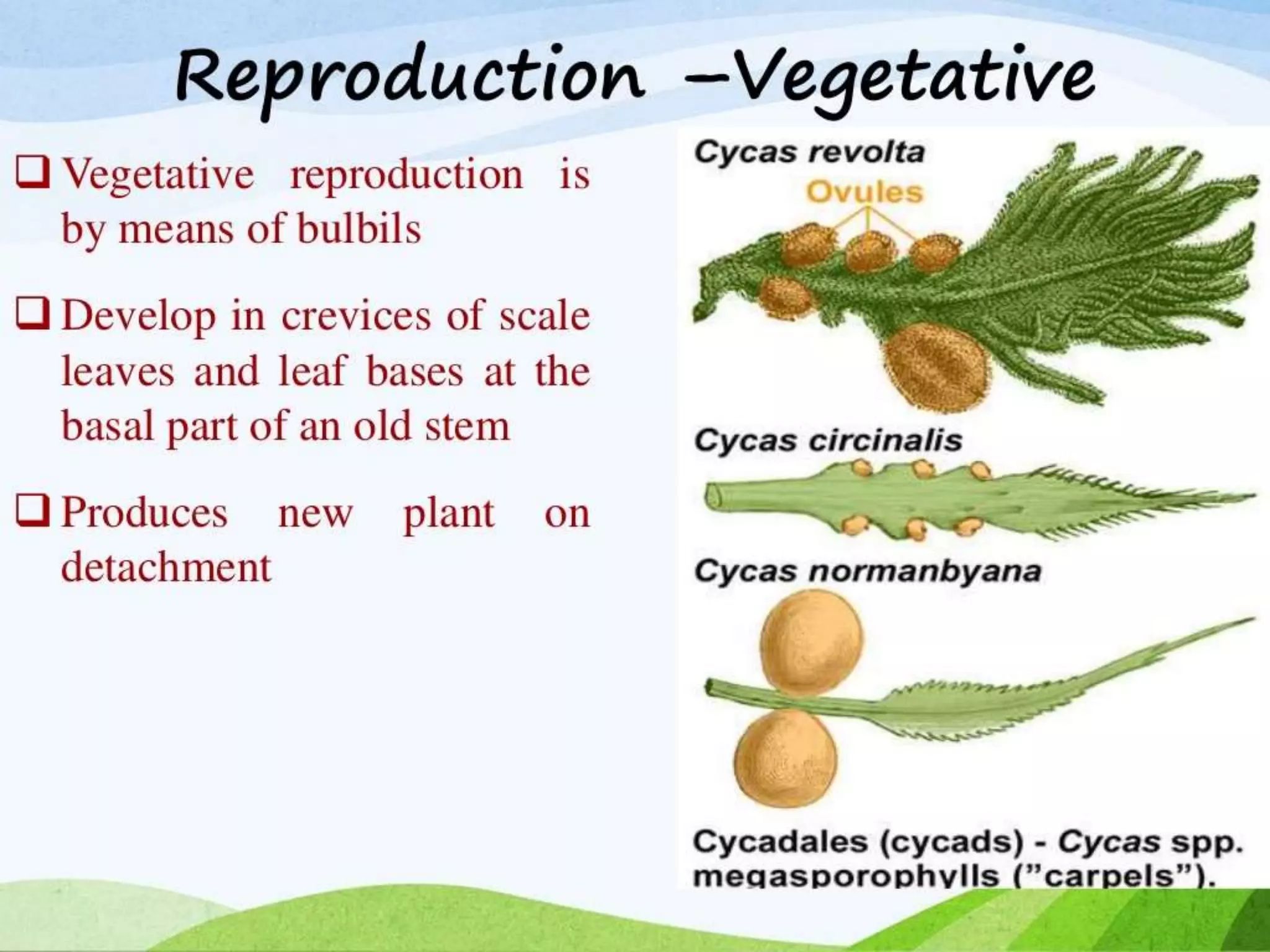 Reproduction –Vegetative

❑ Vegetative reproduction is by means of bulbils

❑ Develop in crevices of scale leaves and leaf bases at the basal part of an old stem

❑ Produces new plant on detachment

Cycas revolta

Ovules

Cycas circinalis

Cycas normanbyana

Cycadales (cycads) - Cycas spp. megasporophylls ("carpels").